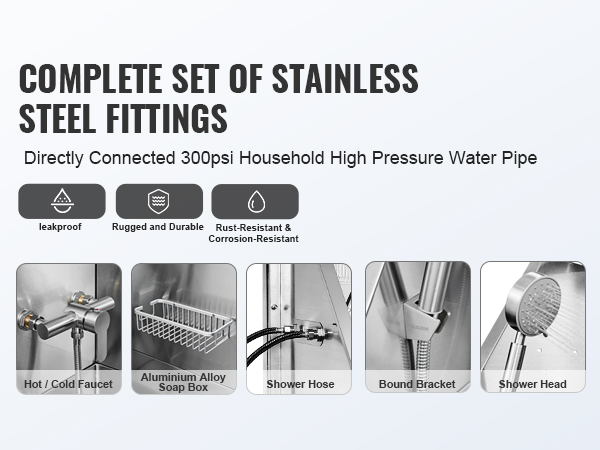 COMPLETE SET OF STAINLESS STEEL FITTINGS

Directly Connected 300psi Household High Pressure Water Pipe

leakproof

Rugged and Durable

Rust-Resistant & Corrosion-Resistant

Hot / Cold Faucet

Aluminium Alloy Soap Box

Shower Hose

SUS304

Bound Bracket

Shower Head